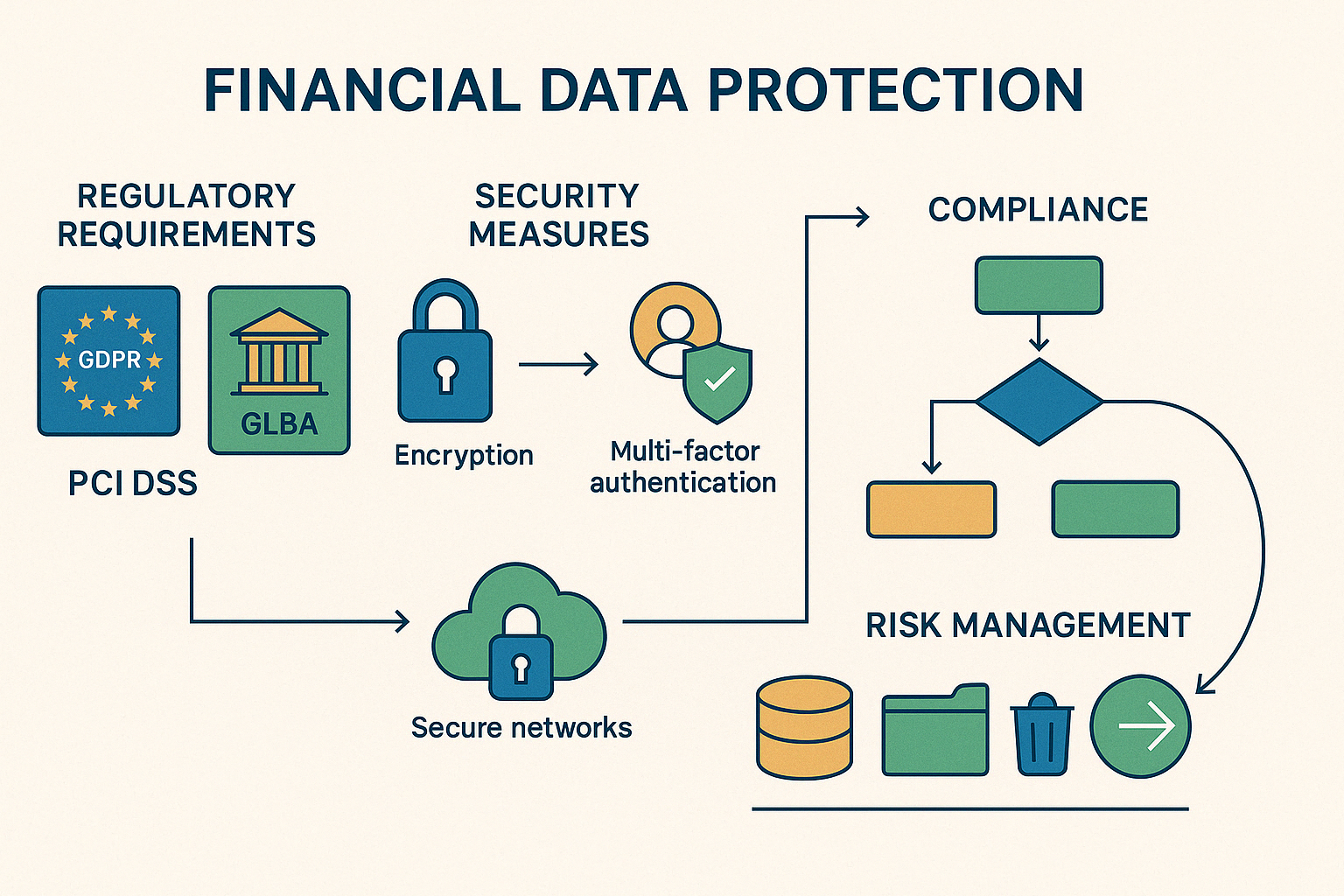 FINANCIAL DATA PROTECTION

REGULATORY REQUIREMENTS

GDPR

GLBA

PCI DSS

SECURITY MEASURES

Encryption

Multi-factor authentication

Secure networks

COMPLIANCE

RISK MANAGEMENT